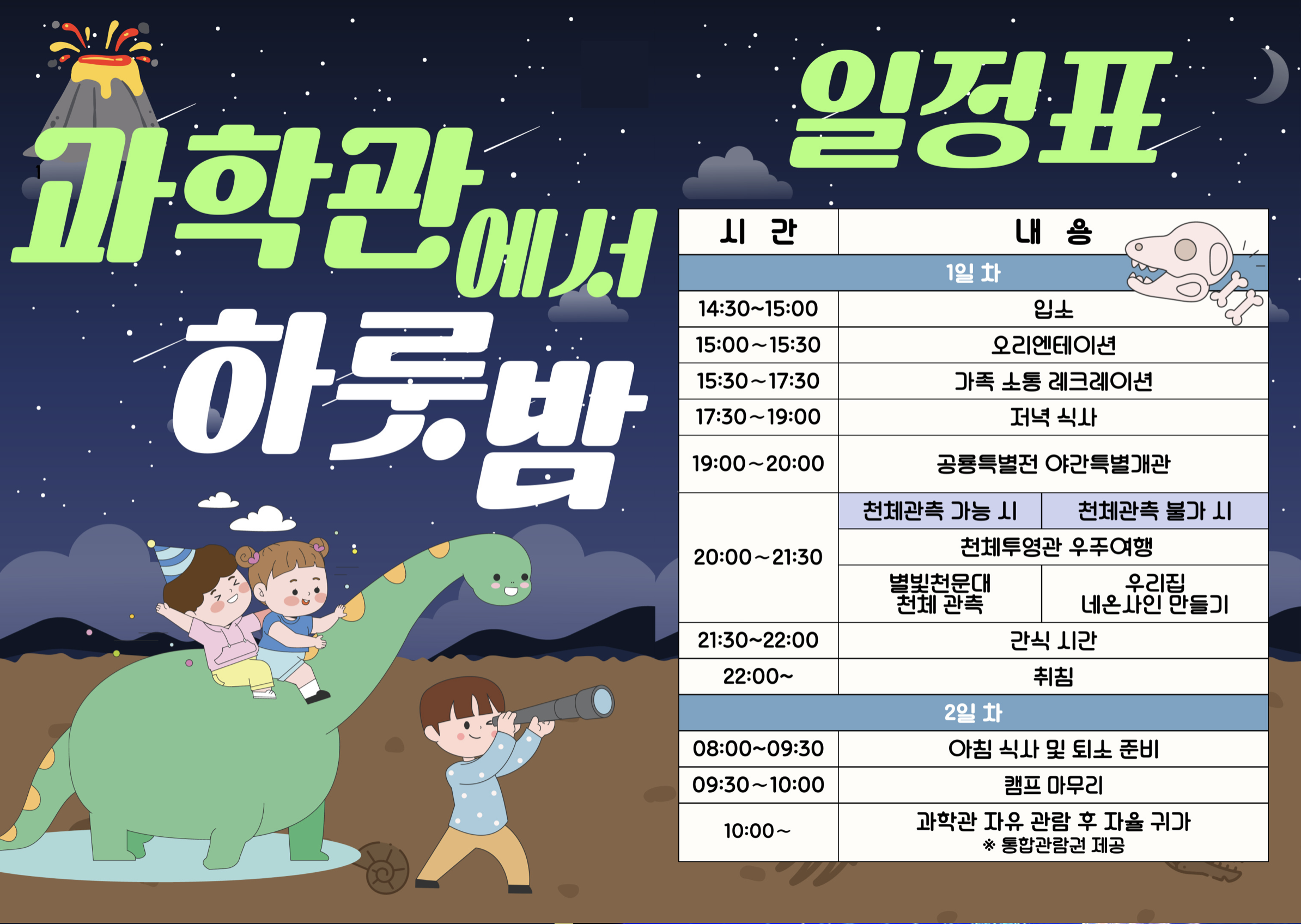 과학관에서 하룻밤

일정표

| 시 간 | 내 용 | |
|---|---|---|
| 1일 차 | | |
| 14:30~15:00 | 입소 | |
| 15:00~15:30 | 오리엔테이션 | |
| 15:30~17:30 | 가족 소통 레크레이션 | |
| 17:30~19:00 | 저녁 식사 | |
| 19:00~20:00 | 공룡특별전 야간특별개관 | |
| 20:00~21:30 | 천체관측 가능 시 | 천체관측 불가 시 |
| | 천체투영관 우주여행 | |
| | 별빛천문대 천체 관측 | 우리집 네온사인 만들기 |
| 21:30~22:00 | 간식 시간 | |
| 22:00~ | 취침 | |
| 2일 차 | | |
| 08:00~09:30 | 아침 식사 및 퇴소 준비 | |
| 09:30~10:00 | 캠프 마무리 | |
| 10:00~ | 과학관 자유 관람 후 자율 귀가 ※ 통합관람권 제공 | |